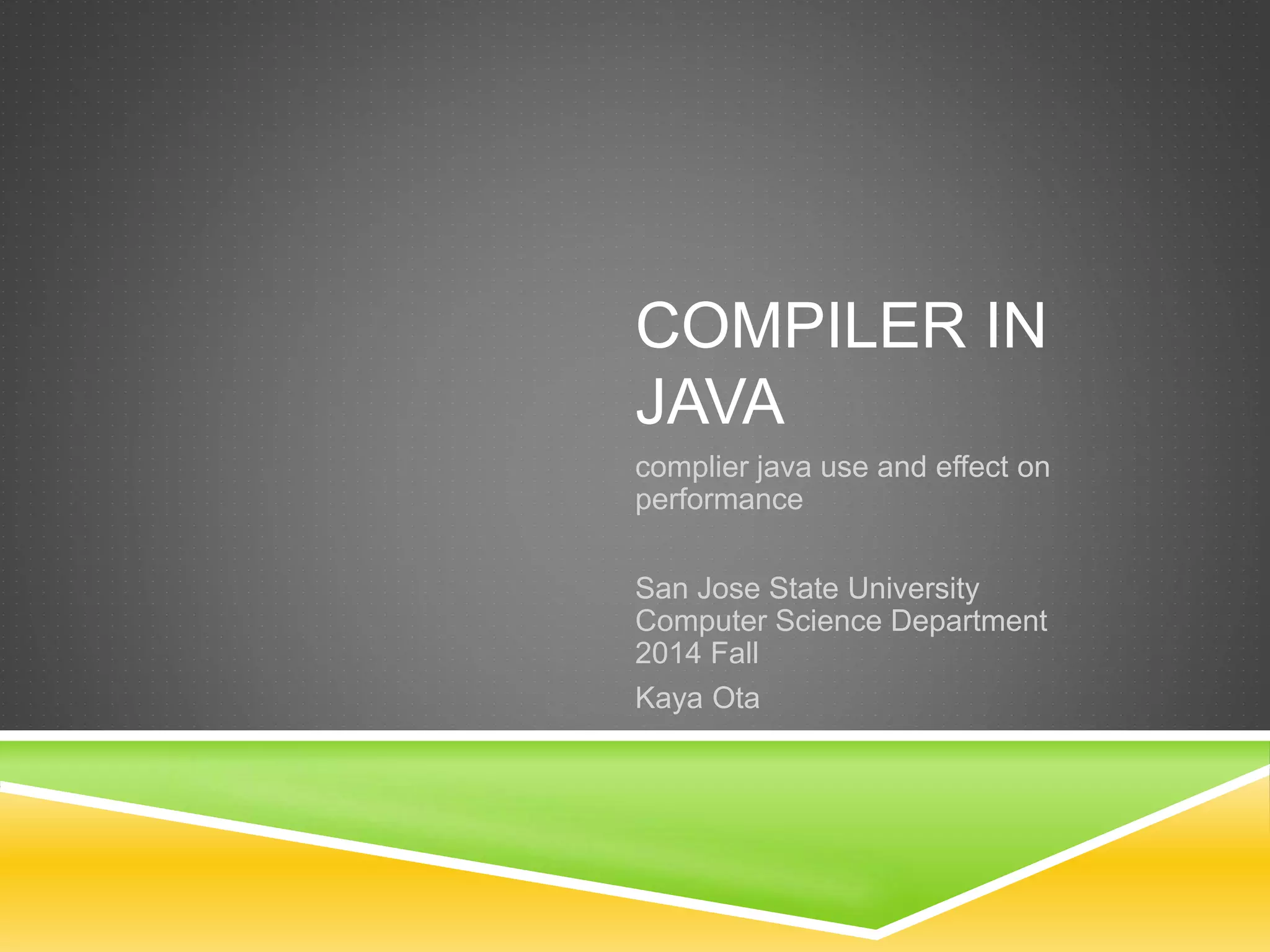 COMPILER IN JAVA

complier java use and effect on performance

San Jose State University
Computer Science Department
2014 Fall

Kaya Ota